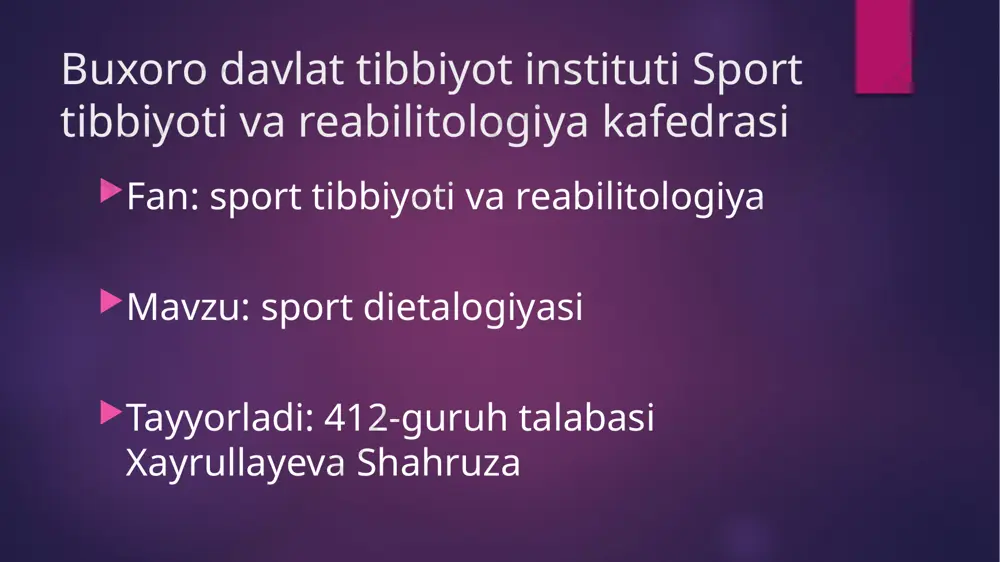 Buxoro davlat tibbiyot instituti Sport tibbiyoti va reabilitologiya kafedrasi

Fan: sport tibbiyoti va reabilitologiya

Mavzu: sport dietalogiyasi

Tayyorladi: 412-guruh talabasi Xayrullayeva Shahruza